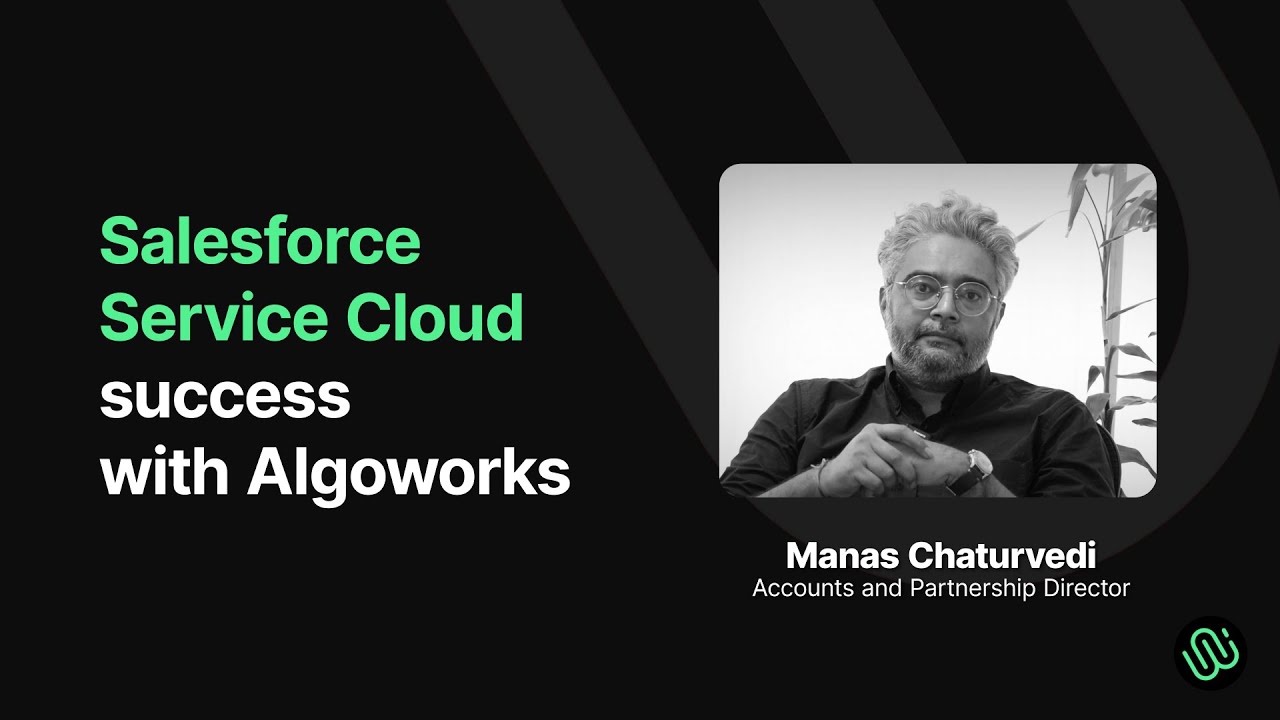 Salesforce Service Cloud success with Algoworks

Manas Chaturvedi
Accounts and Partnership Director